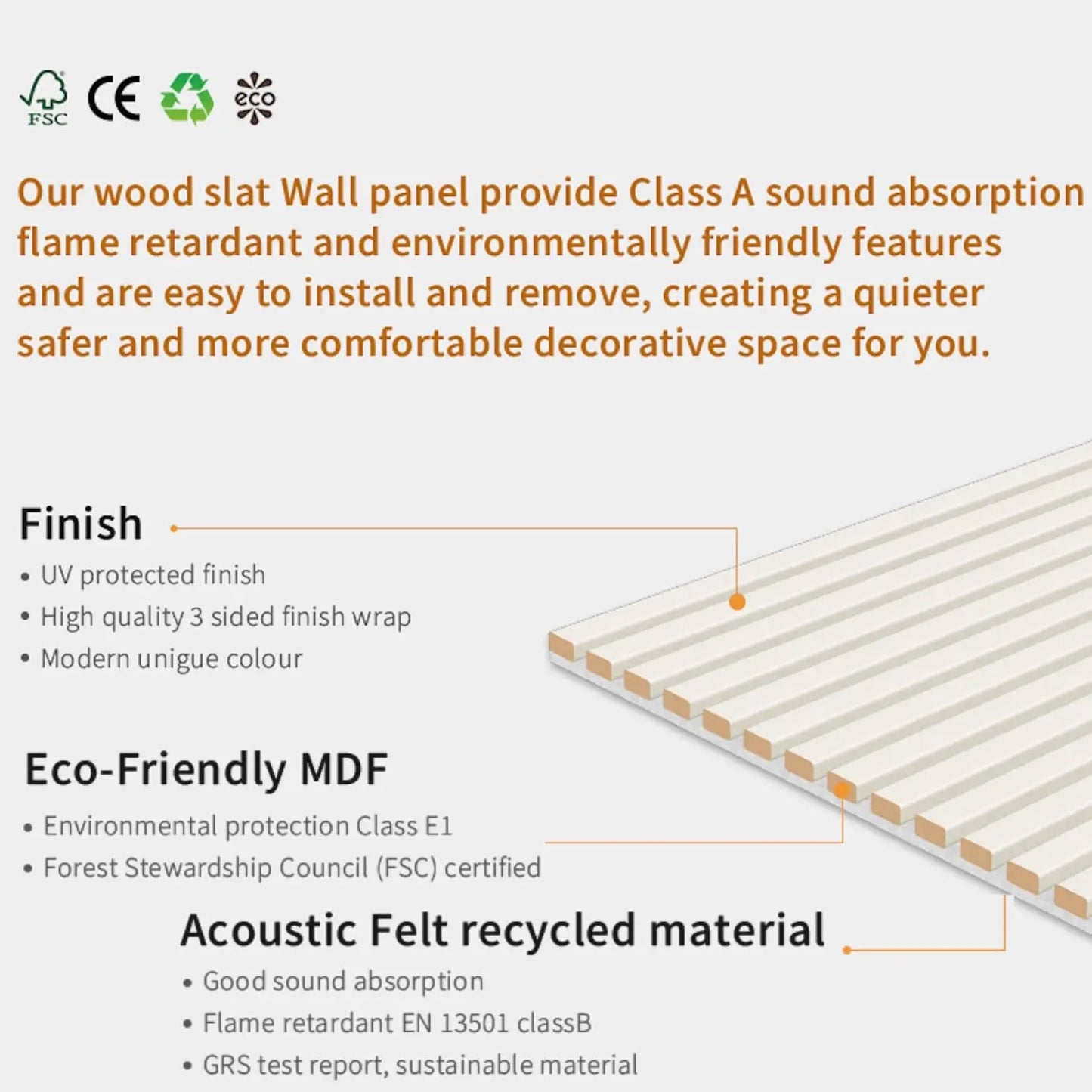 FSC CE eco

Our wood slat Wall panel provide Class A sound absorption flame retardant and environmentally friendly features and are easy to install and remove, creating a quieter safer and more comfortable decorative space for you.

Finish
• UV protected finish
• High quality 3 sided finish wrap
• Modern unigue colour

Eco-Friendly MDF
• Environmental protection Class E1
• Forest Stewardship Council (FSC) certified

Acoustic Felt recycled material
• Good sound absorption
• Flame retardant EN 13501 classB
• GRS test report, sustainable material